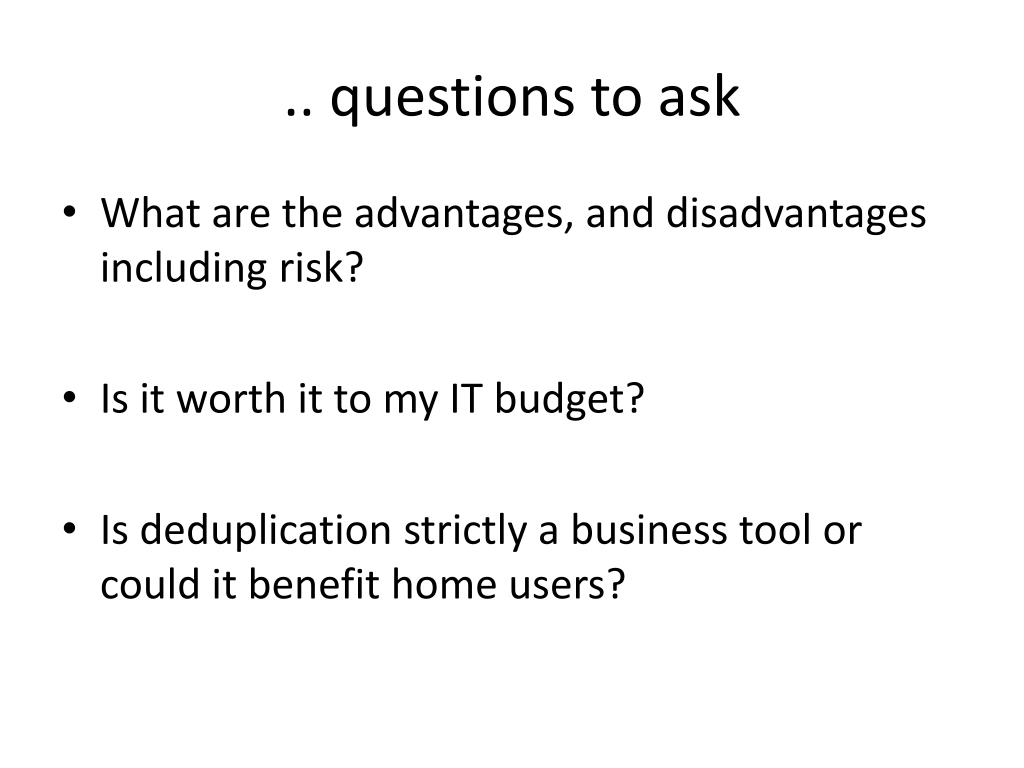 .. questions to ask

• What are the advantages, and disadvantages including risk?

• Is it worth it to my IT budget?

• Is deduplication strictly a business tool or could it benefit home users?